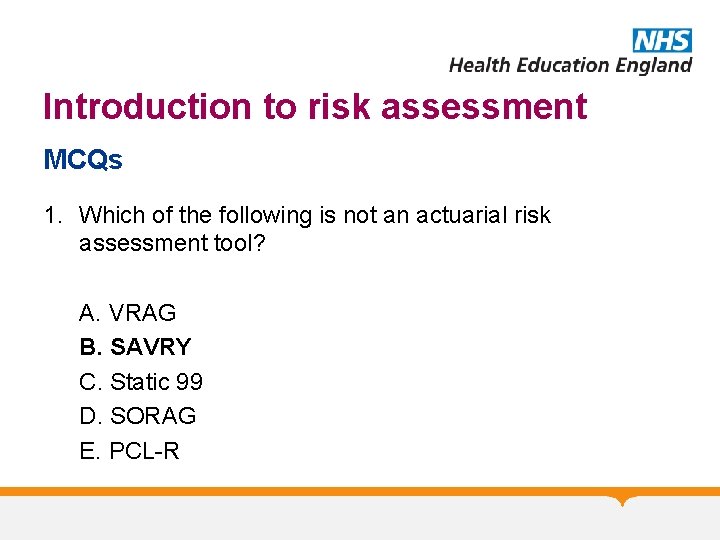 NHS
Health Education England

Introduction to risk assessment

MCQs

1. Which of the following is not an actuarial risk assessment tool?

A. VRAG
B. SAVRY
C. Static 99
D. SORAG
E. PCL-R